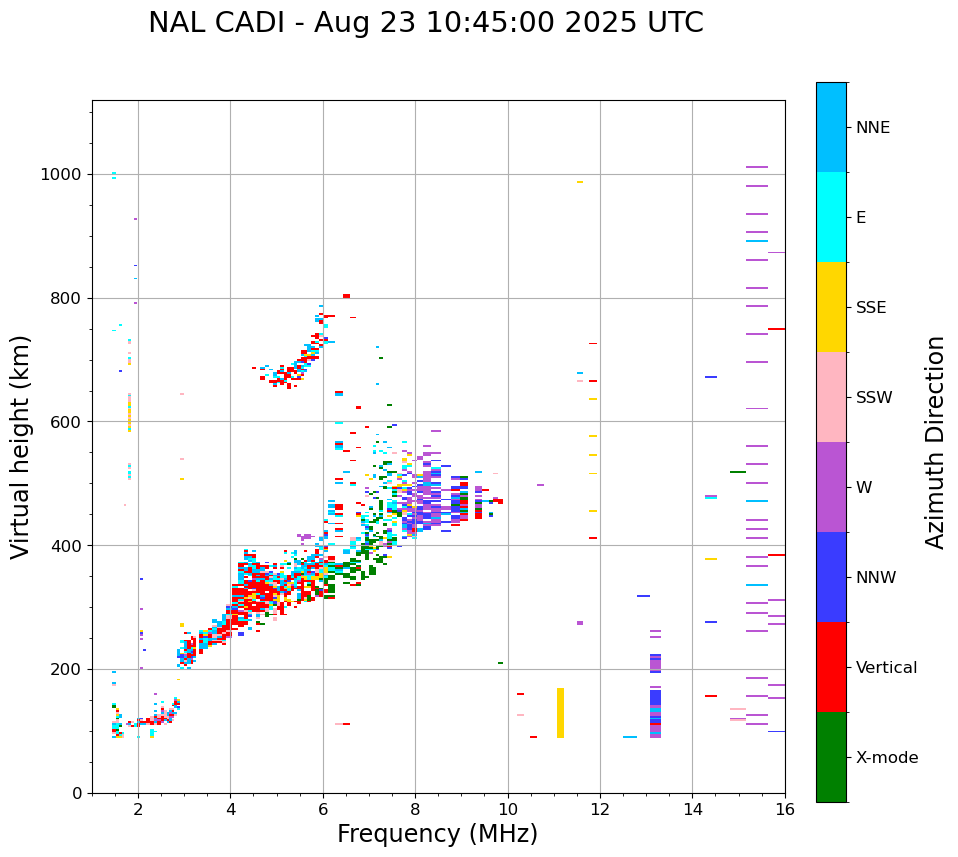 NAL CADI - Aug 23 10:45:00 2025 UTC

Virtual height (km)

1000
800
600
400
200
0

2
4
6
8
10
12
14
16

Frequency (MHz)

NNE
E
SSE
SSW
W
NNW
Vertical
X-mode

Azimuth Direction